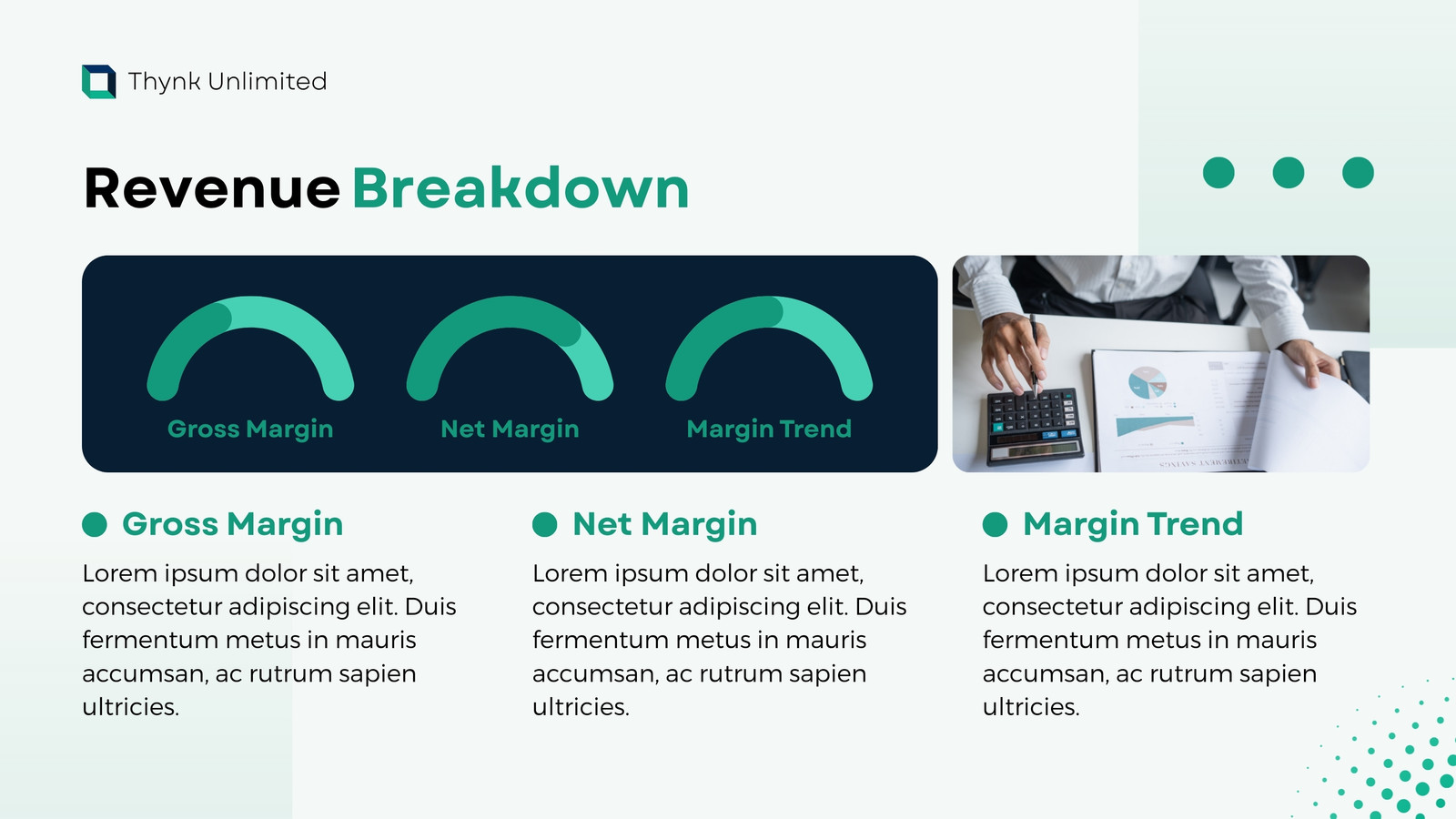 Thynk Unlimited

Revenue Breakdown

Gross Margin

Net Margin

Margin Trend

Gross Margin

Lorem ipsum dolor sit amet, consectetur adipiscing elit. Duis fermentum metus in mauris accumsan, ac rutrum sapien ultricies.

Net Margin

Lorem ipsum dolor sit amet, consectetur adipiscing elit. Duis fermentum metus in mauris accumsan, ac rutrum sapien ultricies.

Margin Trend

Lorem ipsum dolor sit amet, consectetur adipiscing elit. Duis fermentum metus in mauris accumsan, ac rutrum sapien ultricies.